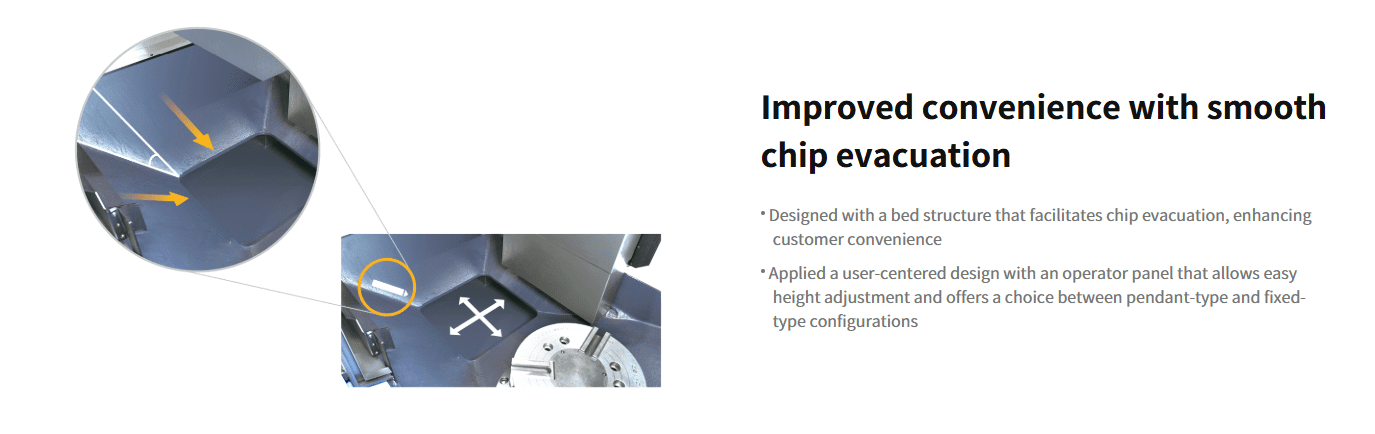 Improved convenience with smooth chip evacuation

• Designed with a bed structure that facilitates chip evacuation, enhancing customer convenience

• Applied a user-centered design with an operator panel that allows easy height adjustment and offers a choice between pendant-type and fixed-type configurations